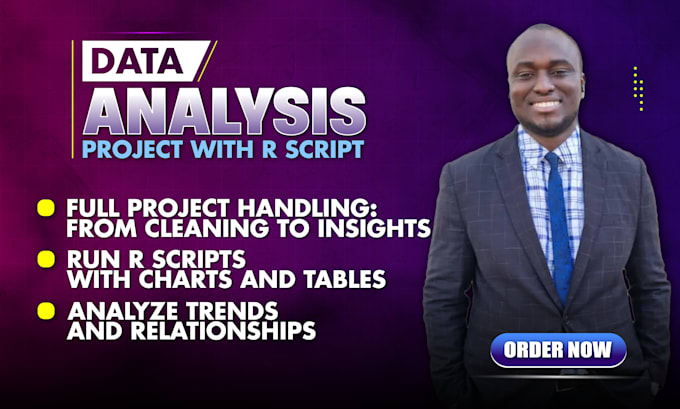 DATA
ANALYSIS
PROJECT WITH R SCRIPT

FULL PROJECT HANDLING: FROM CLEANING TO INSIGHTS

RUN R SCRIPTS WITH CHARTS AND TABLES

ANALYZE TRENDS AND RELATIONSHIPS

ORDER NOW